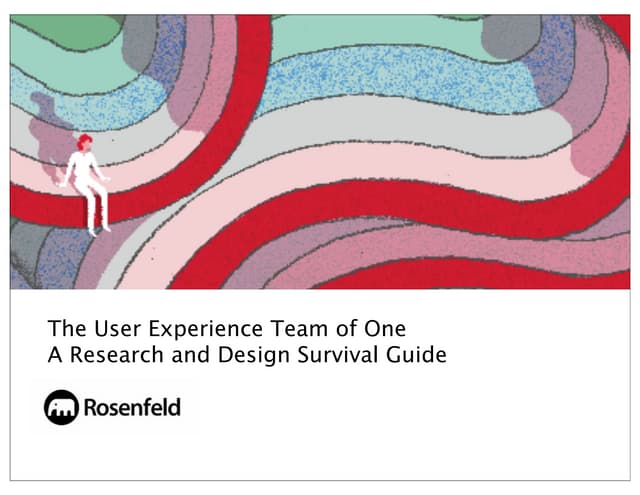 The User Experience Team of One
A Research and Design Survival Guide

Rosenfeld